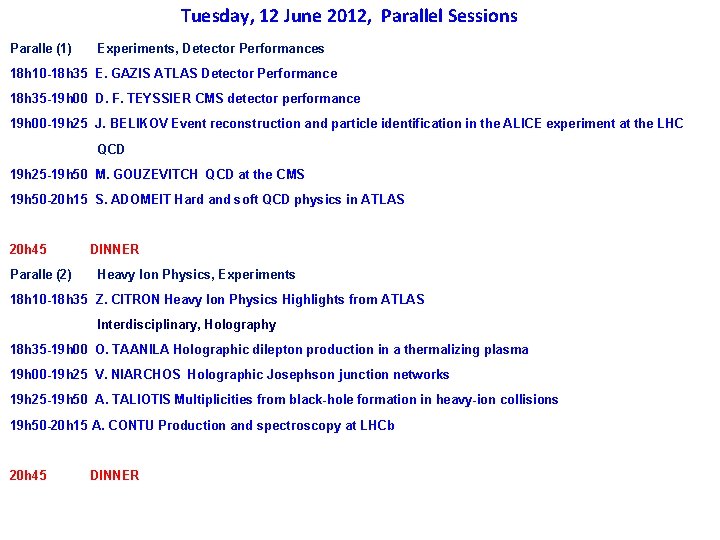 Tuesday, 12 June 2012, Parallel Sessions

Paralle (1) Experiments, Detector Performances

18h10-18h35 E. GAZIS ATLAS Detector Performance

18h35-19h00 D. F. TEYSSIER CMS detector performance

19h00-19h25 J. BELIKOV Event reconstruction and particle identification in the ALICE experiment at the LHC

QCD

19h25-19h50 M. GOUZEVITCH QCD at the CMS

19h50-20h15 S. ADOMEIT Hard and soft QCD physics in ATLAS

20h45 DINNER

Paralle (2) Heavy Ion Physics, Experiments

18h10-18h35 Z. CITRON Heavy Ion Physics Highlights from ATLAS

Interdisciplinary, Holography

18h35-19h00 O. TAANILA Holographic dilepton production in a thermalizing plasma

19h00-19h25 V. NIARCHOS Holographic Josephson junction networks

19h25-19h50 A. TALIOTIS Multiplicities from black-hole formation in heavy-ion collisions

19h50-20h15 A. CONTU Production and spectroscopy at LHCb

20h45 DINNER